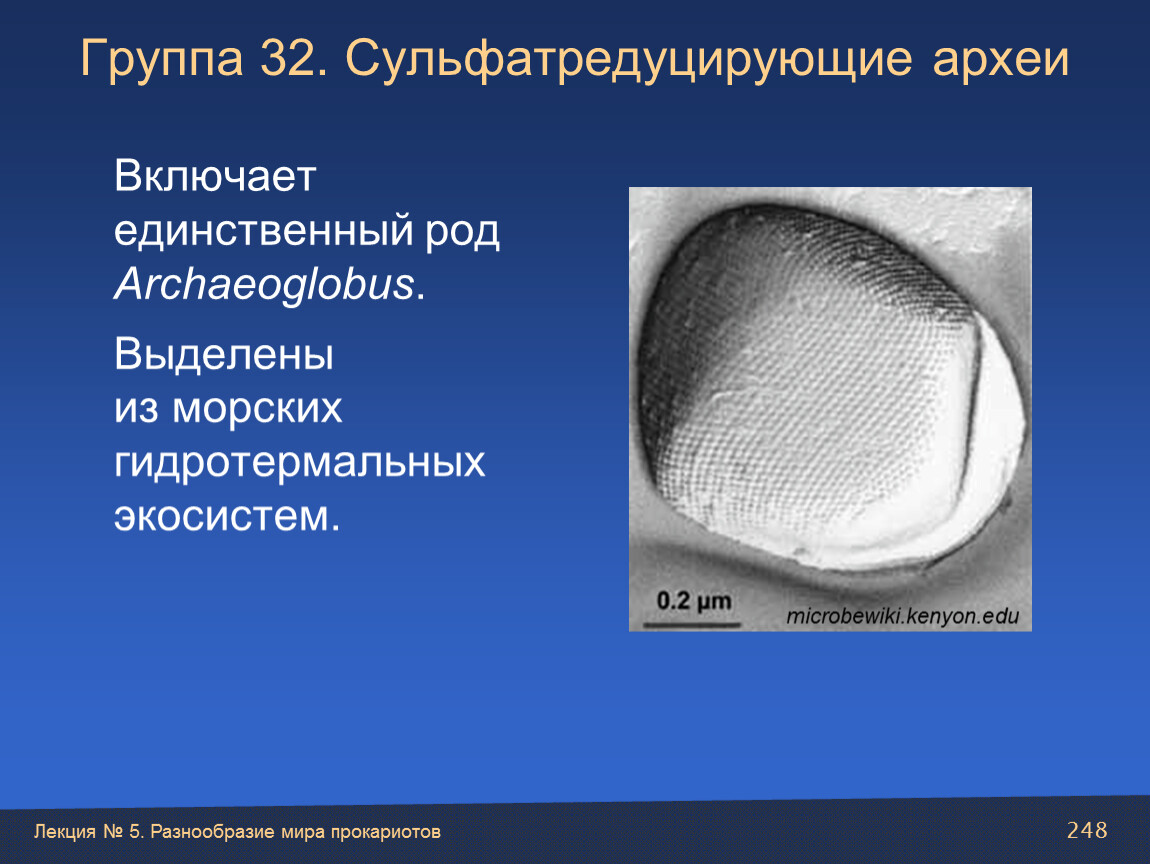 Группа 32. Сульфатредуцирующие археи

Включает единственный род Archaeoglobus.

Выделены из морских гидротермальных экосистем.

0.2 μm

microbewiki.kenyon.edu

Лекция № 5. Разнообразие мира прокариотов

248